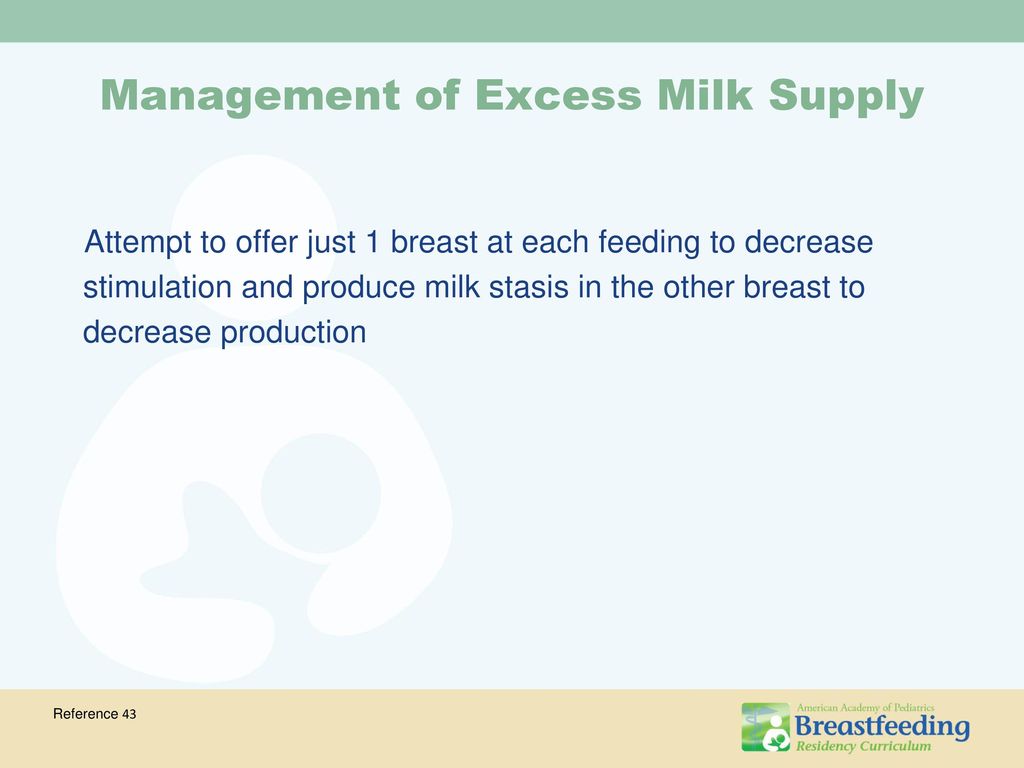 Management of Excess Milk Supply

Attempt to offer just 1 breast at each feeding to decrease stimulation and produce milk stasis in the other breast to decrease production

Reference 43

American Academy of Pediatrics
Breastfeeding
Residency Curriculum